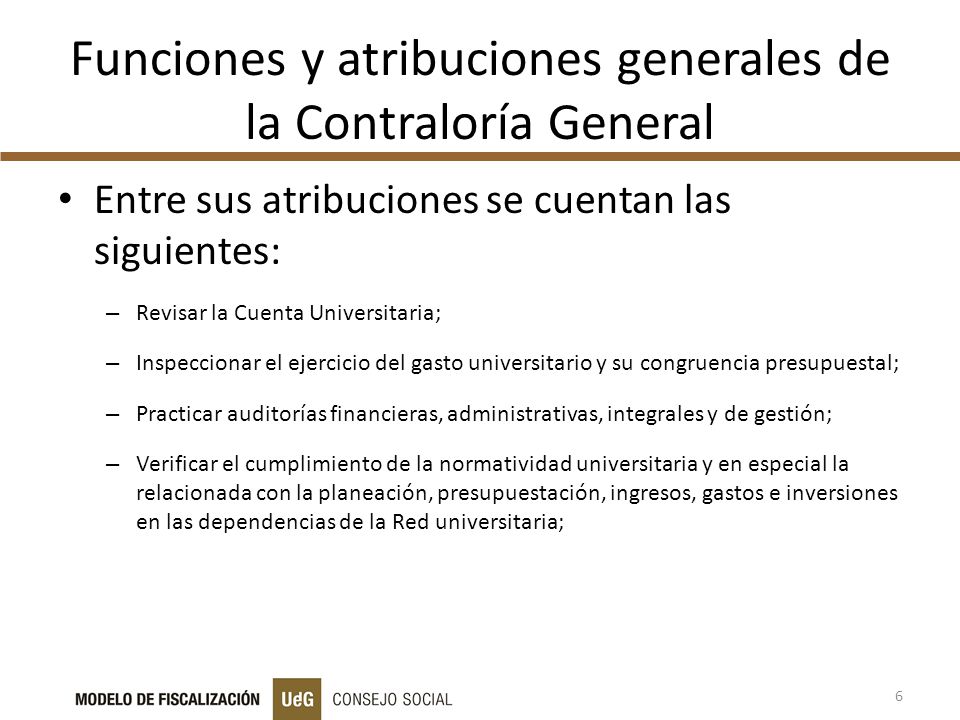 Funciones y atribuciones generales de la Contraloría General

• Entre sus atribuciones se cuentan las siguientes:

– Revisar la Cuenta Universitaria;

– Inspeccionar el ejercicio del gasto universitario y su congruencia presupuestal;

– Practicar auditorías financieras, administrativas, integrales y de gestión;

– Verificar el cumplimiento de la normatividad universitaria y en especial la relacionada con la planeación, presupuestación, ingresos, gastos e inversiones en las dependencias de la Red universitaria;

MODELO DE FISCALIZACIÓN UdG CONSEJO SOCIAL

6